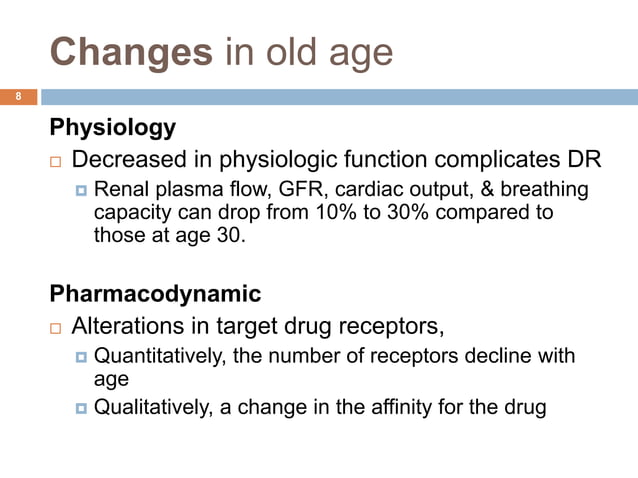 Changes in old age

8

Physiology

Decreased in physiologic function complicates DR

Renal plasma flow, GFR, cardiac output, & breathing capacity can drop from 10% to 30% compared to those at age 30.

Pharmacodynamic

Alterations in target drug receptors,

Quantitatively, the number of receptors decline with age

Qualitatively, a change in the affinity for the drug